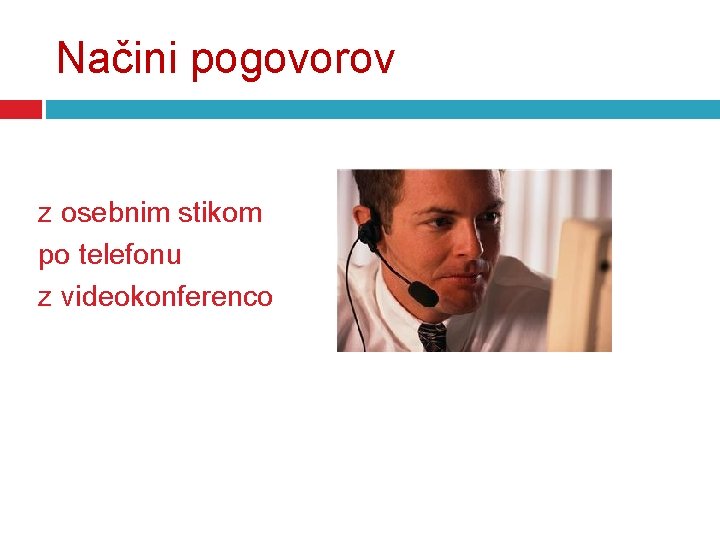 Načini pogovorov

z osebnim stikom
po telefonu
z videokonferenco